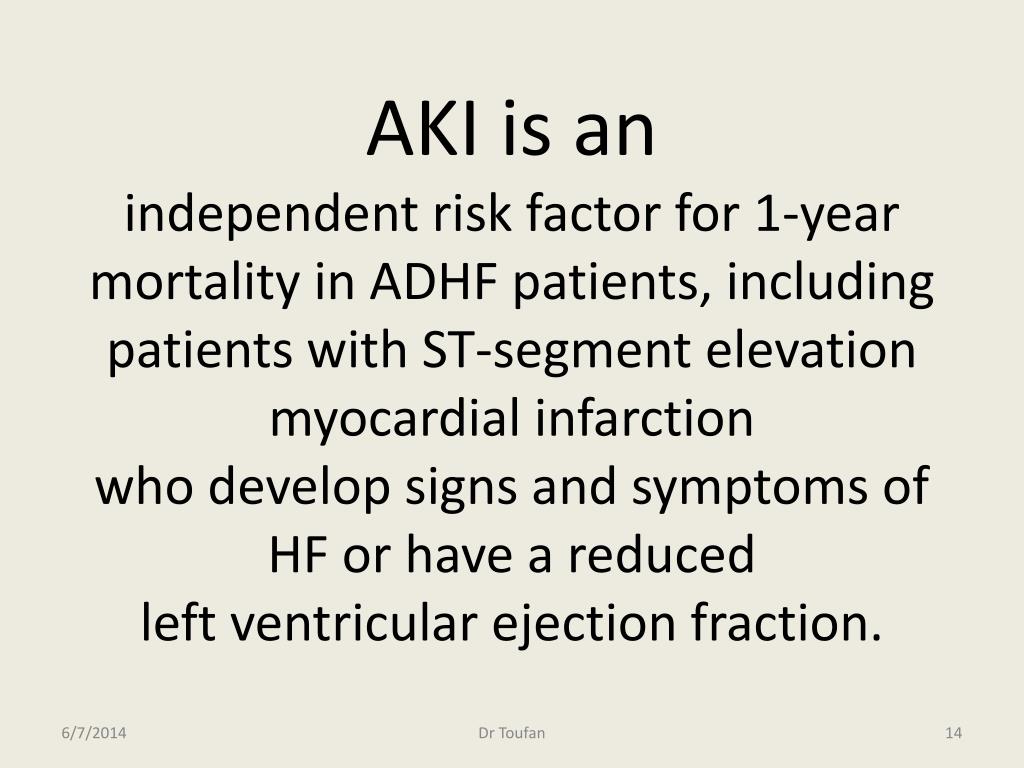 AKI is an

independent risk factor for 1-year mortality in ADHF patients, including patients with ST-segment elevation myocardial infarction
who develop signs and symptoms of HF or have a reduced
left ventricular ejection fraction.

6/7/2014
Dr Toufan
14